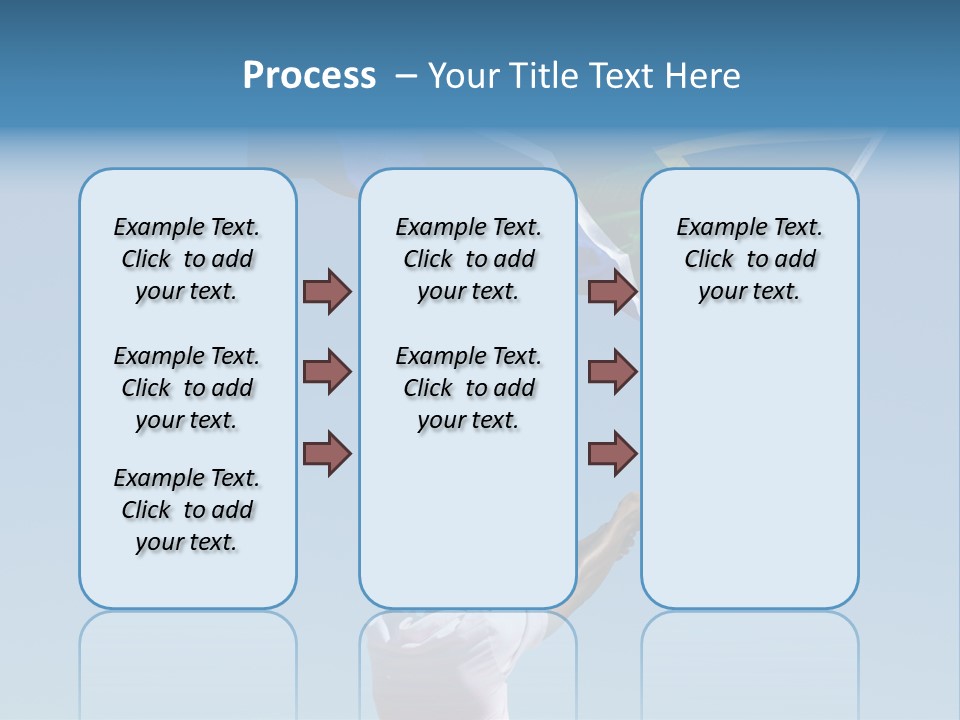 Process – Your Title Text Here

Example Text. Click to add your text.

Example Text. Click to add your text.

Example Text. Click to add your text.

Example Text. Click to add your text.

Example Text. Click to add your text.

Example Text. Click to add your text.